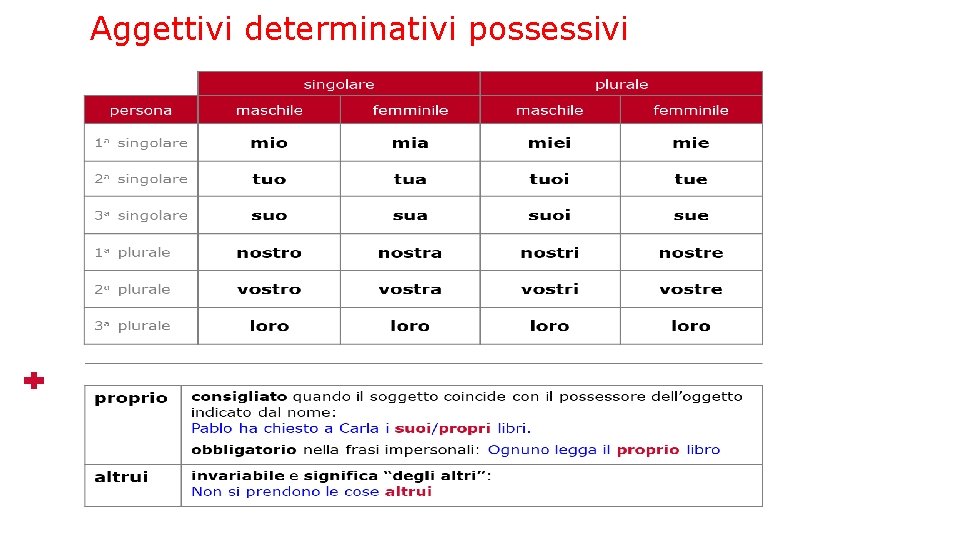 Aggettivi determinativi possessivi

| | singolare | | plurale | |
|---|---|---|---|---|
| persona | maschile | femminile | maschile | femminile |
| 1ª singolare | mio | mia | miei | mie |
| 2ª singolare | tuo | tua | tuoi | tue |
| 3ª singolare | suo | sua | suoi | sue |
| 1ª plurale | nostro | nostra | nostri | nostre |
| 2ª plurale | vostro | vostra | vostri | vostre |
| 3ª plurale | loro | loro | loro | loro |

| | |
|---|---|
| proprio | consigliato quando il soggetto coincide con il possessore dell'oggetto indicato dal nome: Pablo ha chiesto a Carla i suoi/propri libri. obbligatorio nella frasi impersonali: Ognuno legga il proprio libro |
| altrui | invariabile e significa "degli altri": Non si prendono le cose altrui |